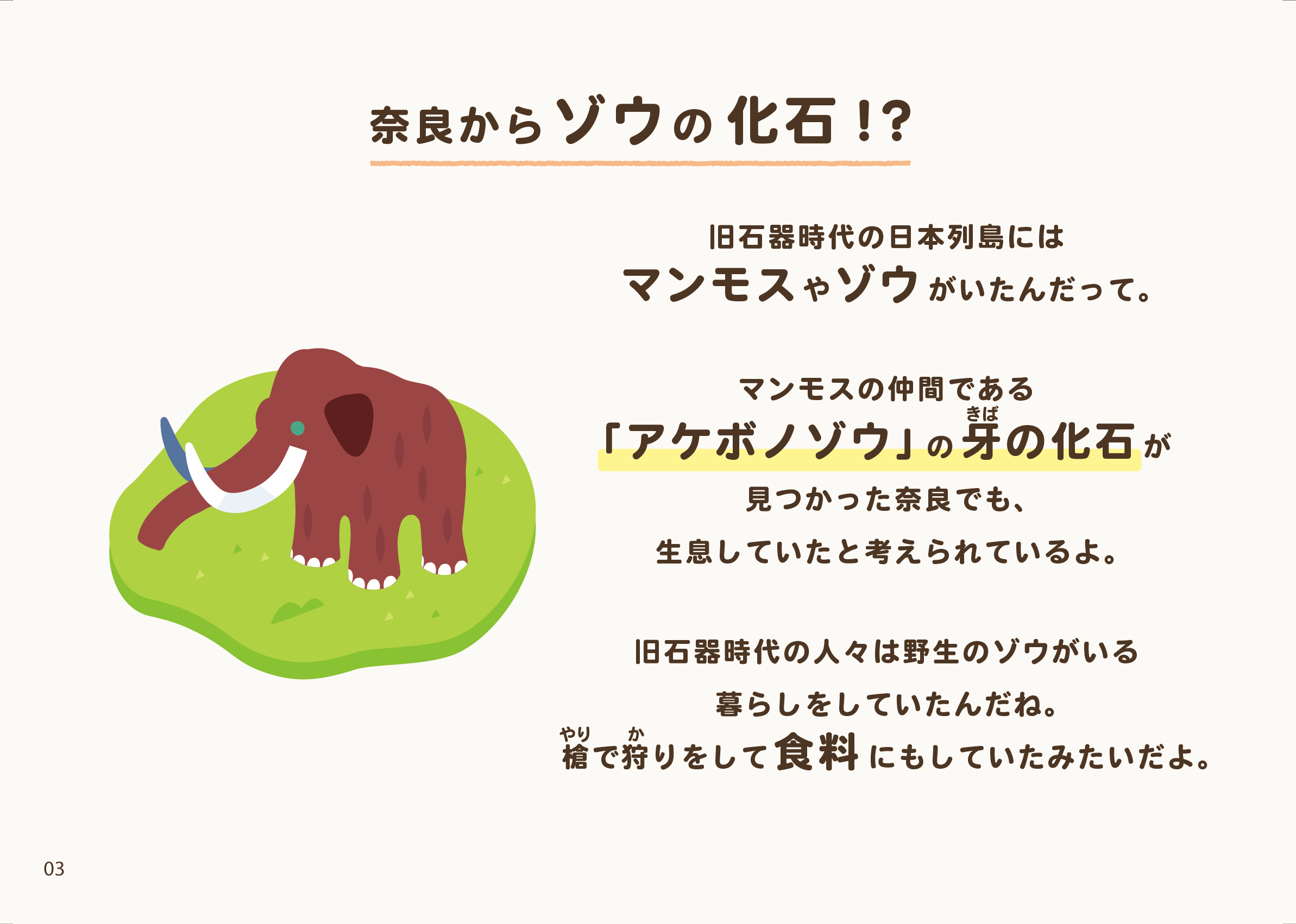 奈良からゾウの化石!?

旧石器時代の日本列島には
マンモスやゾウがいたんだって。

マンモスの仲間である
「アケボノゾウ」の牙（きば）の化石が
見つかった奈良でも、
生息していたと考えられているよ。

旧石器時代の人々は野生のゾウがいる
暮らしをしていたんだね。
槍（やり）で狩（か）りをして食料にもしていたみたいだよ。

03